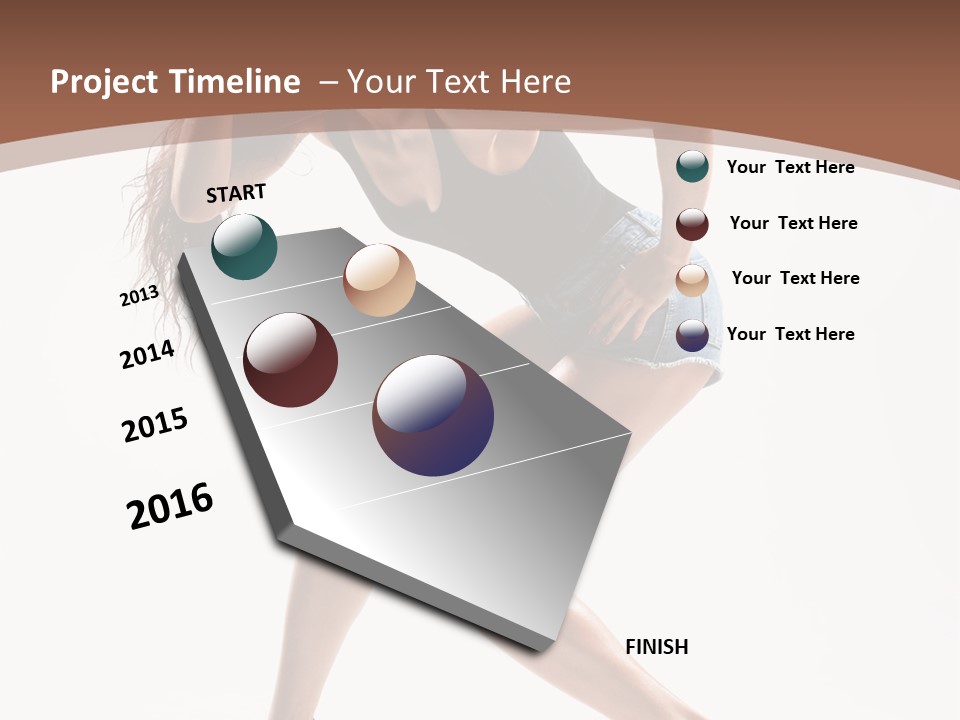 Project Timeline – Your Text Here

START

2013

2014

2015

2016

FINISH

Your Text Here

Your Text Here

Your Text Here

Your Text Here